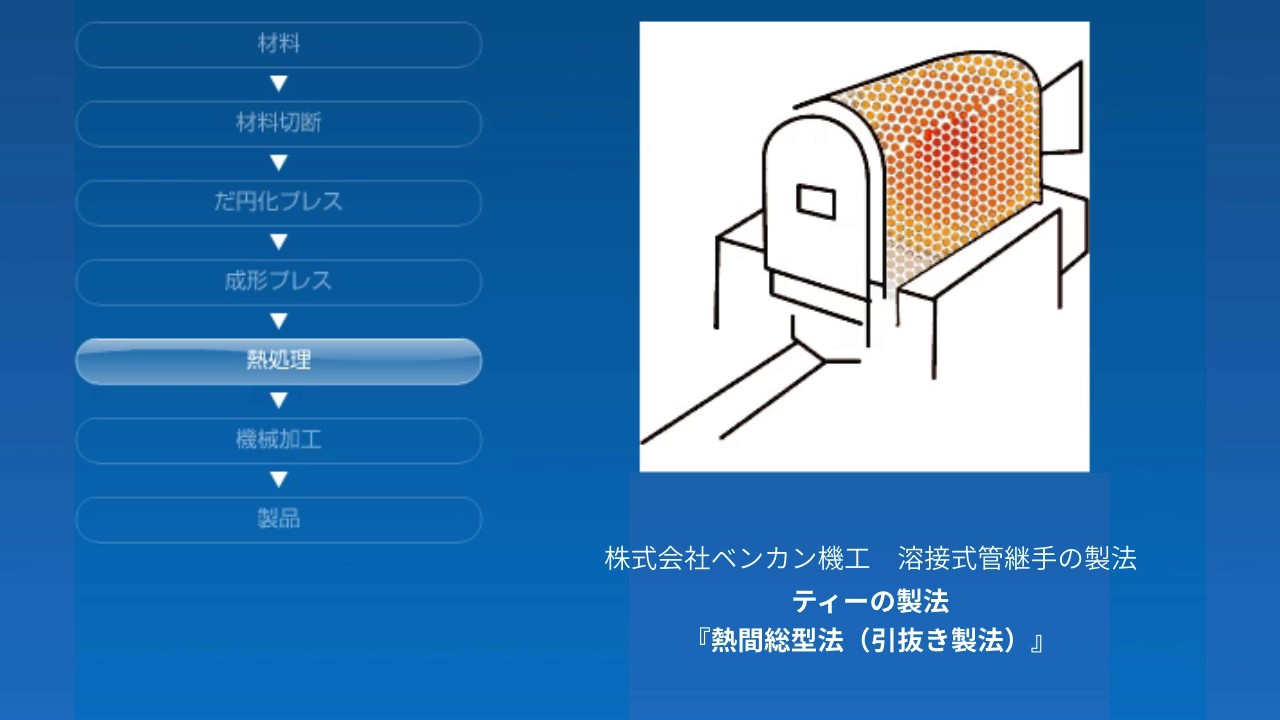 材料
▼
材料切断
▼
だ円化プレス
▼
成形プレス
▼
熱処理
▼
機械加工
▼
製品

株式会社ベンカン機工　溶接式管継手の製法
ティーの製法
『熱間総型法（引抜き製法）』